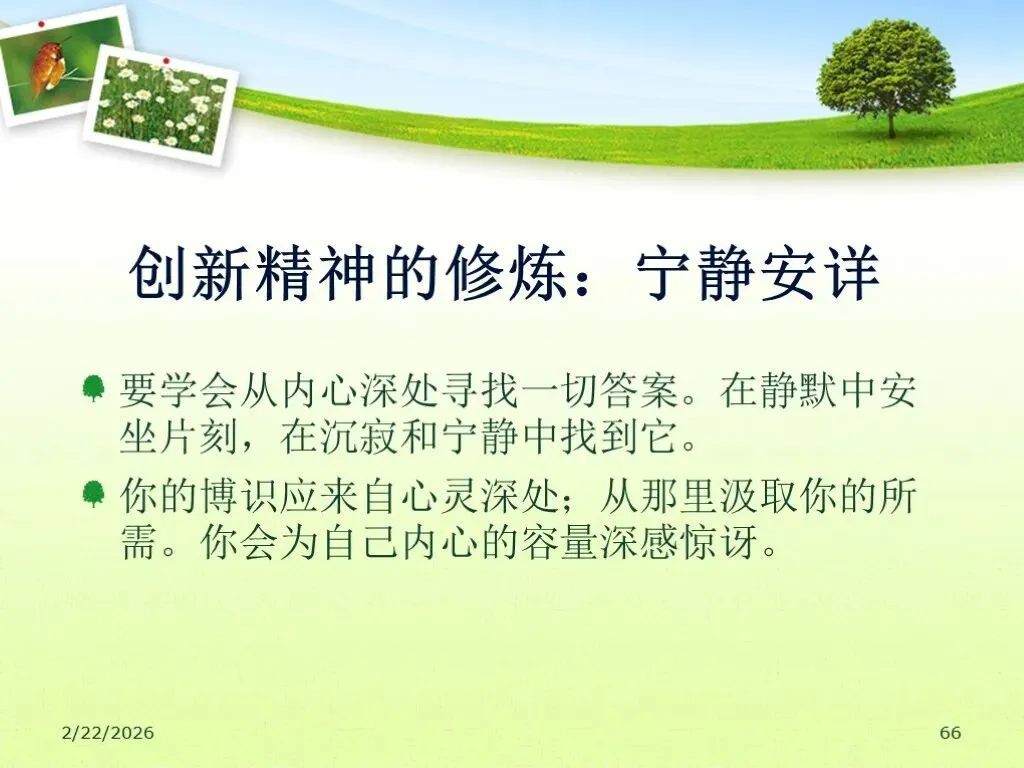 创新精神的修炼：宁静安详

要学会从内心深处寻找一切答案。在静默中安坐片刻，在沉寂和宁静中找到它。

你的博识应来自心灵深处；从那里汲取你的所需。你会为自己内心的容量深感惊讶。

2/22/2026

66